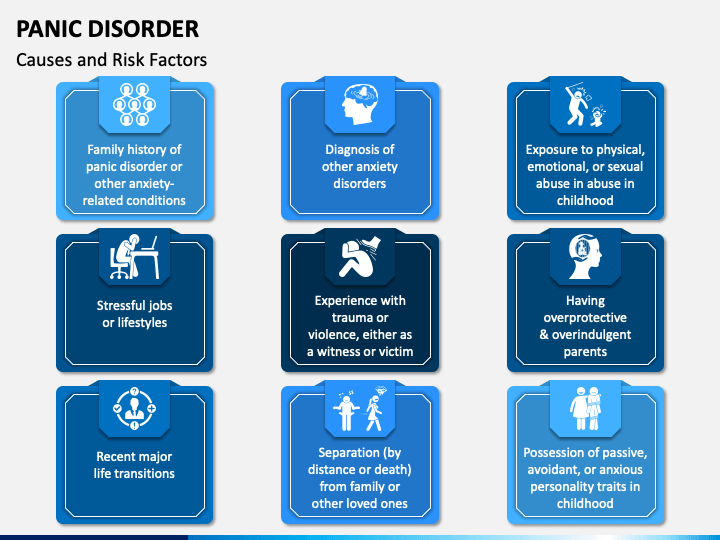 PANIC DISORDER
Causes and Risk Factors

Family history of panic disorder or other anxiety-related conditions

Diagnosis of other anxiety disorders

Exposure to physical, emotional, or sexual abuse in abuse in childhood

Stressful jobs or lifestyles

Experience with trauma or violence, either as a witness or victim

Having overprotective & overindulgent parents

Recent major life transitions

Separation (by distance or death) from family or other loved ones

Possession of passive, avoidant, or anxious personality traits in childhood